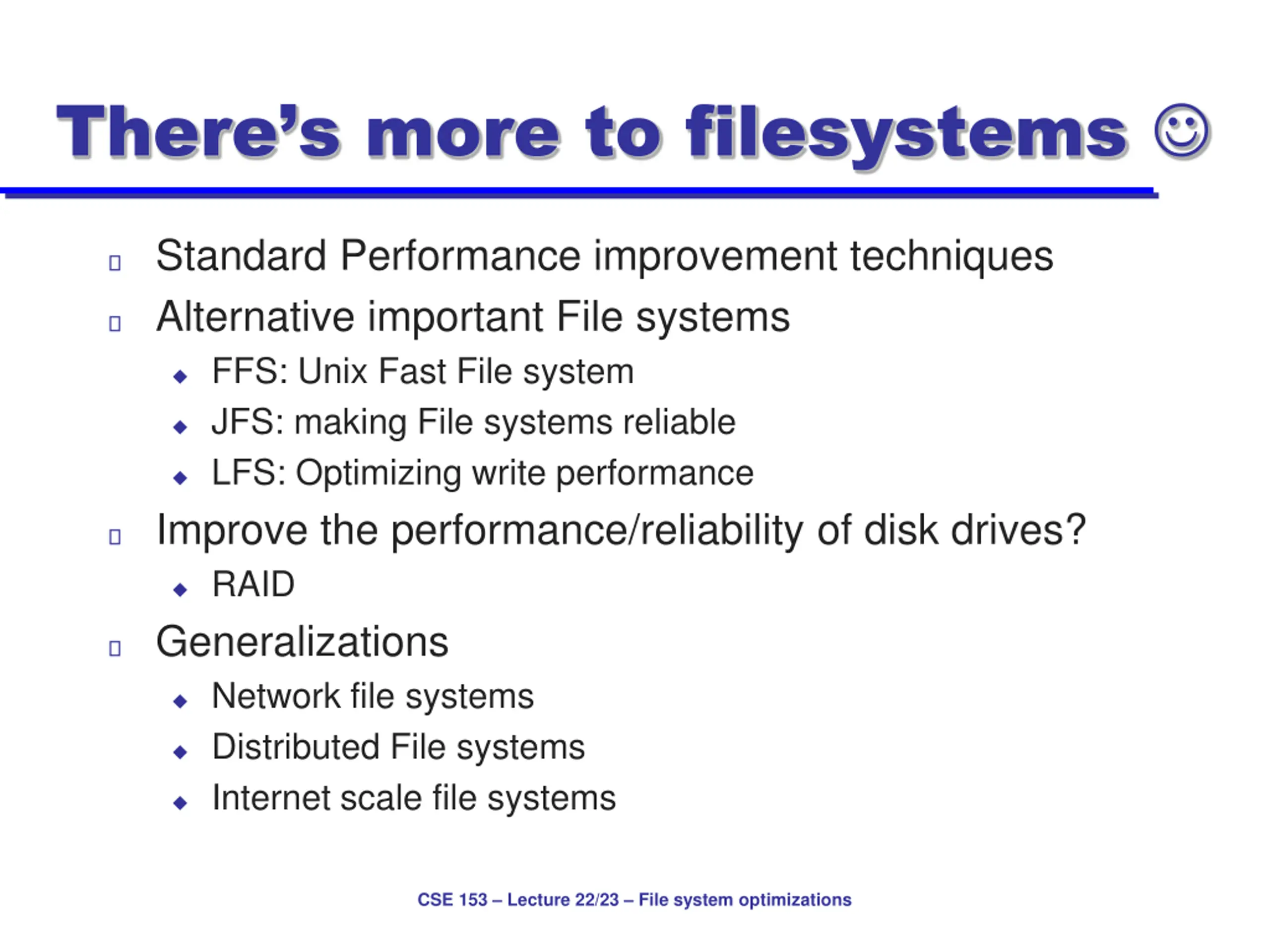 There's more to filesystems ☺

- Standard Performance improvement techniques
- Alternative important File systems
  - FFS: Unix Fast File system
  - JFS: making File systems reliable
  - LFS: Optimizing write performance
- Improve the performance/reliability of disk drives?
  - RAID
- Generalizations
  - Network file systems
  - Distributed File systems
  - Internet scale file systems

CSE 153 – Lecture 22/23 – File system optimizations